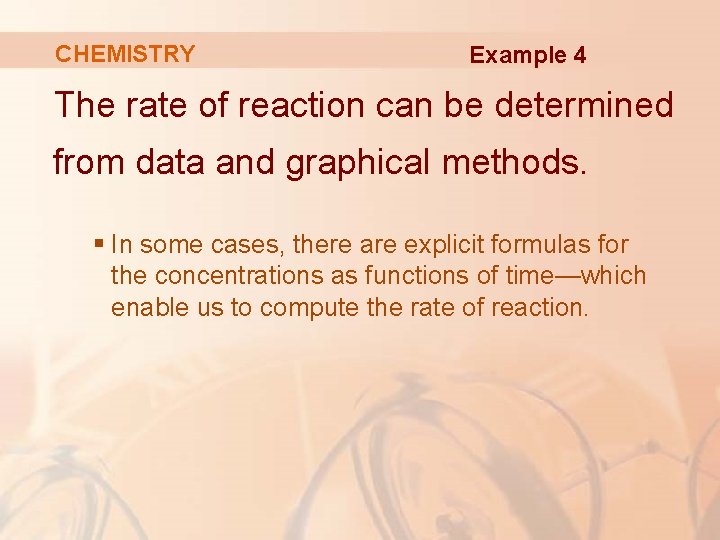 CHEMISTRY Example 4

The rate of reaction can be determined from data and graphical methods.

▪ In some cases, there are explicit formulas for the concentrations as functions of time—which enable us to compute the rate of reaction.